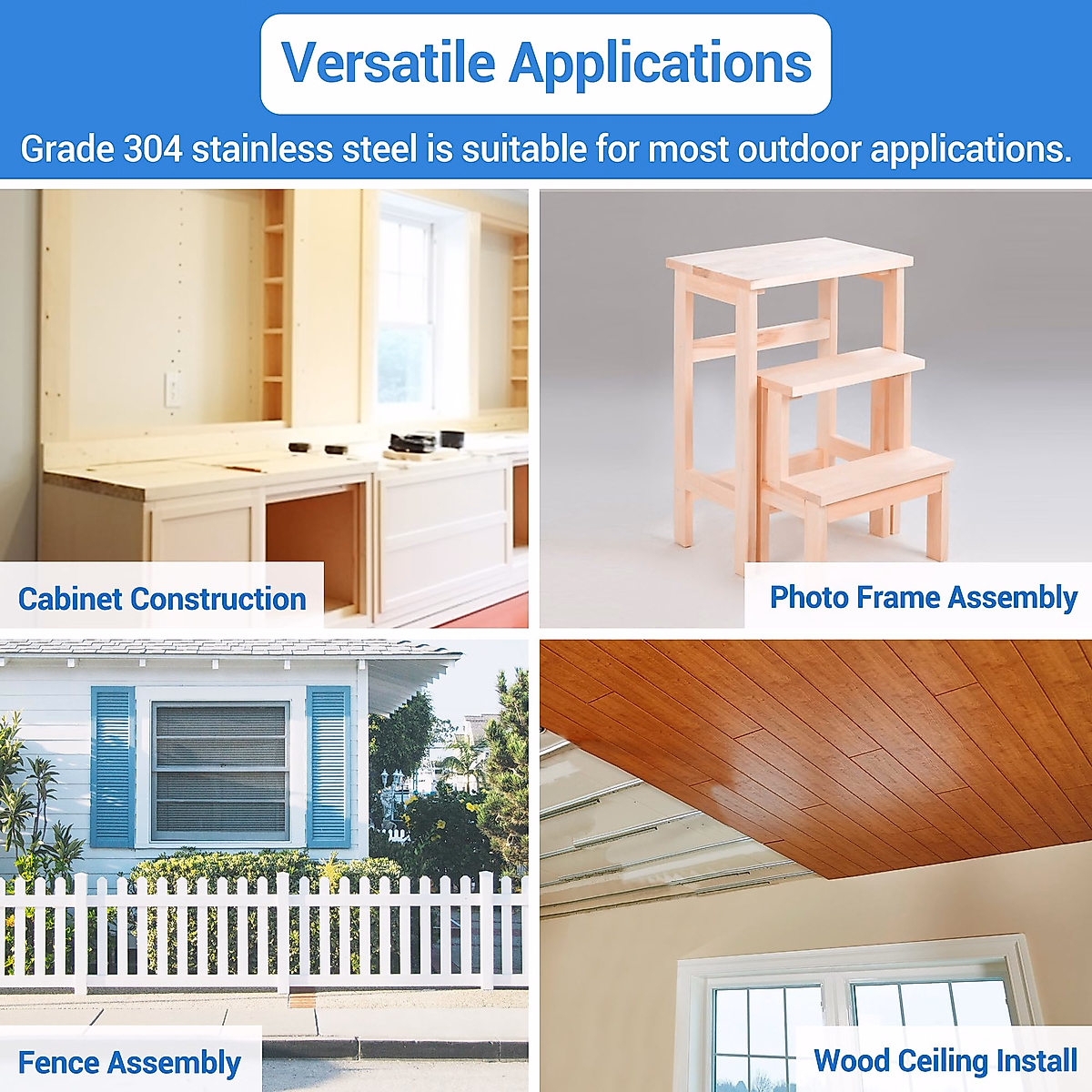 Versatile Applications

Grade 304 stainless steel is suitable for most outdoor applications.

Cabinet Construction

Photo Frame Assembly

Fence Assembly

Wood Ceiling Install